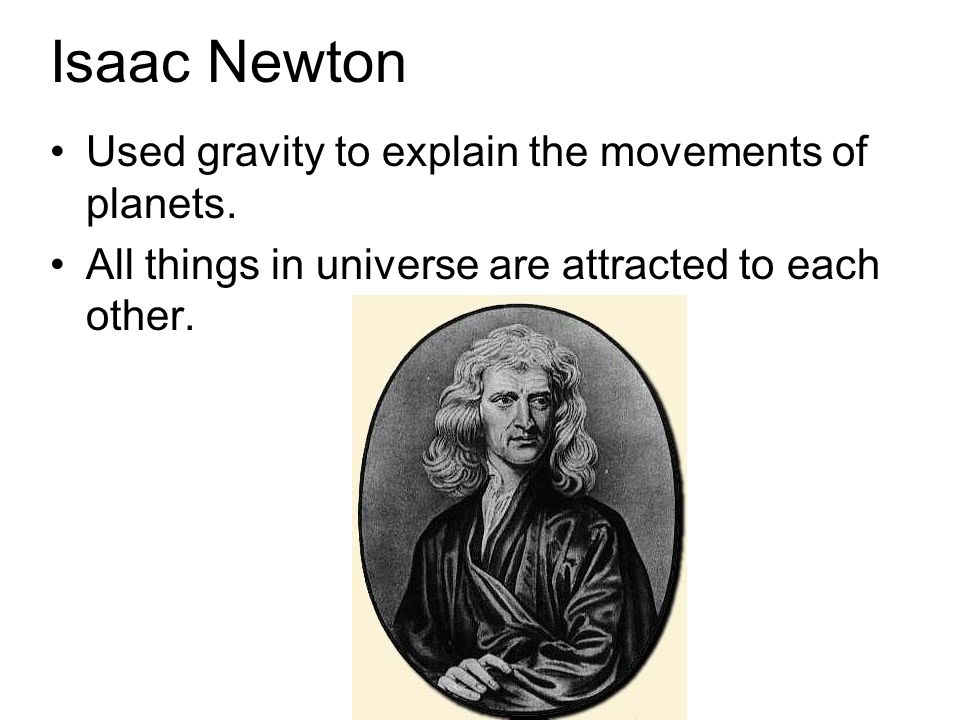 Isaac Newton

• Used gravity to explain the movements of planets.

• All things in universe are attracted to each other.